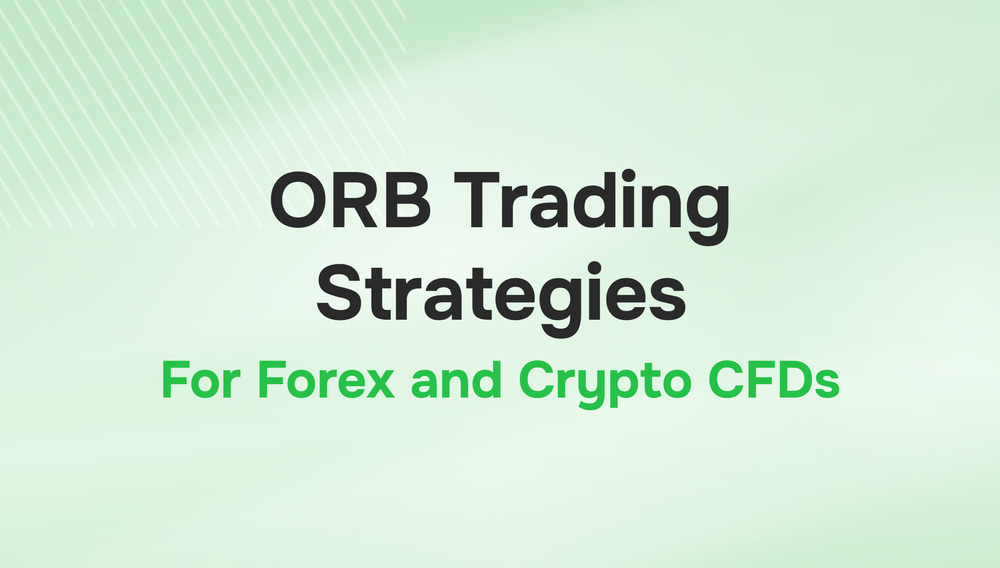 ORB Trading Strategies

For Forex and Crypto CFDs